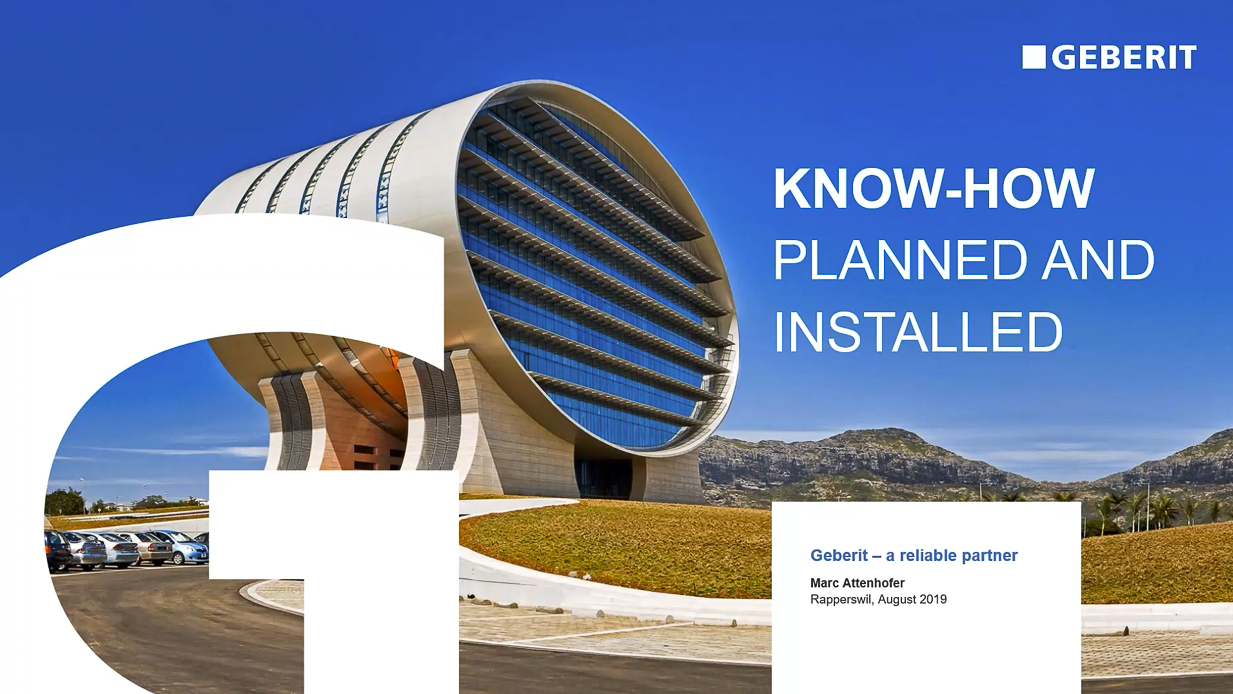 GEBERIT

KNOW-HOW PLANNED AND INSTALLED

Geberit – a reliable partner

Marc Attenhofer
Rapperswil, August 2019